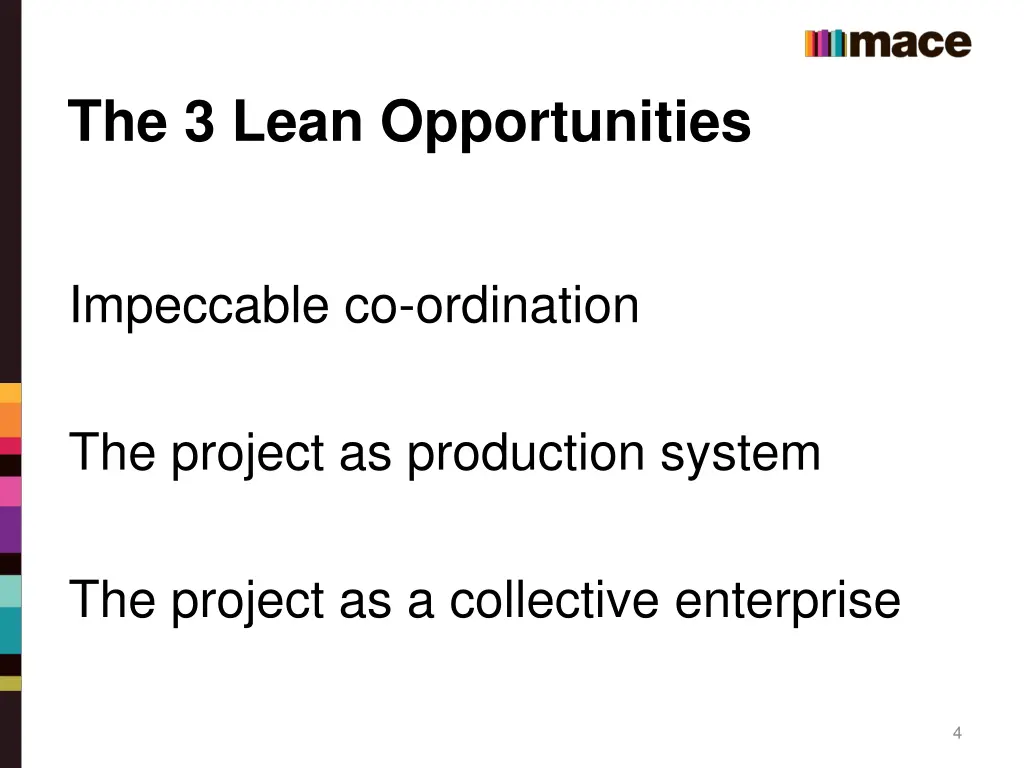 mace

The 3 Lean Opportunities

Impeccable co-ordination

The project as production system

The project as a collective enterprise

4